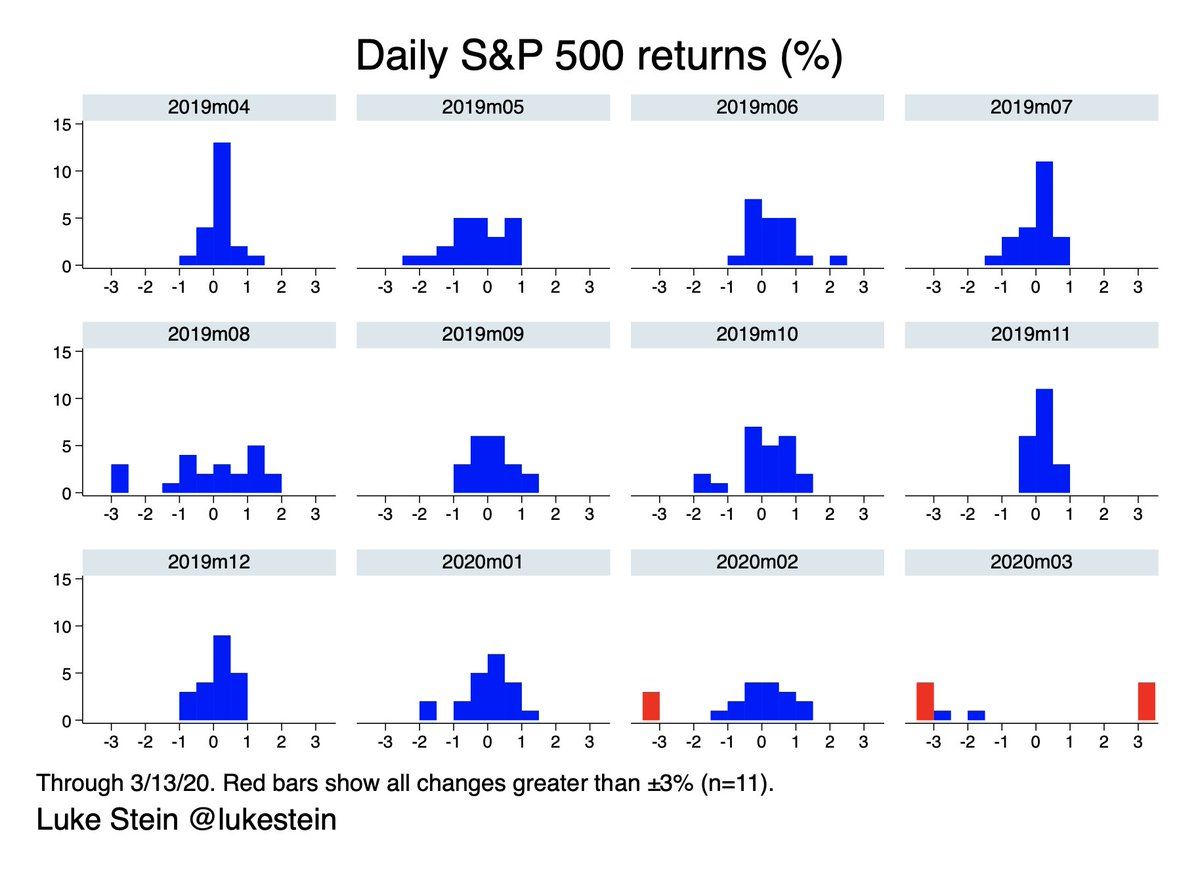 Daily S&P 500 returns (%)

2019m04
15
10
5
0
-3 -2 -1 0 1 2 3

2019m05
-3 -2 -1 0 1 2 3

2019m06
-3 -2 -1 0 1 2 3

2019m07
-3 -2 -1 0 1 2 3

2019m08
15
10
5
0
-3 -2 -1 0 1 2 3

2019m09
-3 -2 -1 0 1 2 3

2019m10
-3 -2 -1 0 1 2 3

2019m11
-3 -2 -1 0 1 2 3

2019m12
15
10
5
0
-3 -2 -1 0 1 2 3

2020m01
-3 -2 -1 0 1 2 3

2020m02
-3 -2 -1 0 1 2 3

2020m03
-3 -2 -1 0 1 2 3

Through 3/13/20. Red bars show all changes greater than ±3% (n=11).

Luke Stein @lukestein